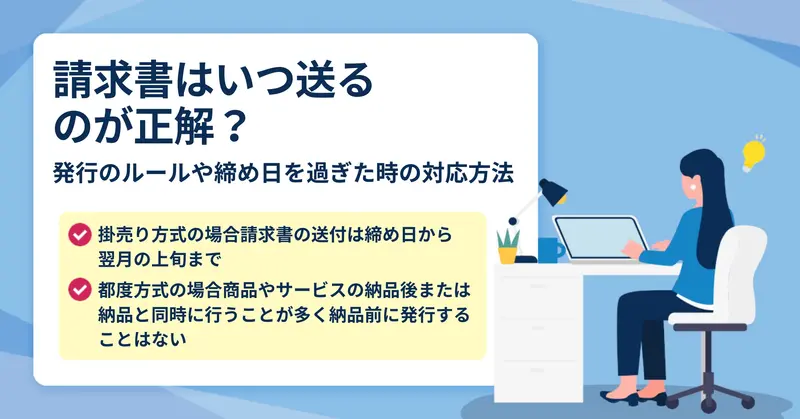 請求書はいつ送るのが正解？
発行のルールや締め日を過ぎた時の対応方法

掛売り方式の場合請求書の送付は締め日から翌月の上旬まで

都度方式の場合商品やサービスの納品後または納品と同時に行うことが多く納品前に発行することはない